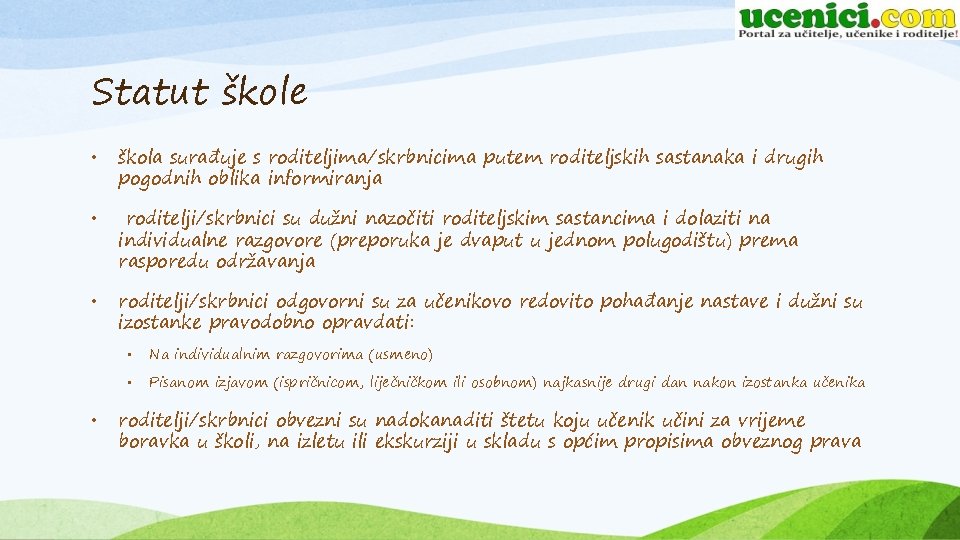 ucenici.com
Portal za učitelje, učenike i roditelje!

Statut škole

• škola surađuje s roditeljima/skrbnicima putem roditeljskih sastanaka i drugih pogodnih oblika informiranja

• roditelji/skrbnici su dužni nazočiti roditeljskim sastancima i dolaziti na individualne razgovore (preporuka je dvaput u jednom polugodištu) prema rasporedu održavanja

• roditelji/skrbnici odgovorni su za učenikovo redovito pohađanje nastave i dužni su izostanke pravodobno opravdati:

• Na individualnim razgovorima (usmeno)

• Pisanom izjavom (ispričnicom, liječničkom ili osobnom) najkasnije drugi dan nakon izostanka učenika

• roditelji/skrbnici obvezni su nadokanaditi štetu koju učenik učini za vrijeme boravka u školi, na izletu ili ekskurziji u skladu s općim propisima obveznog prava